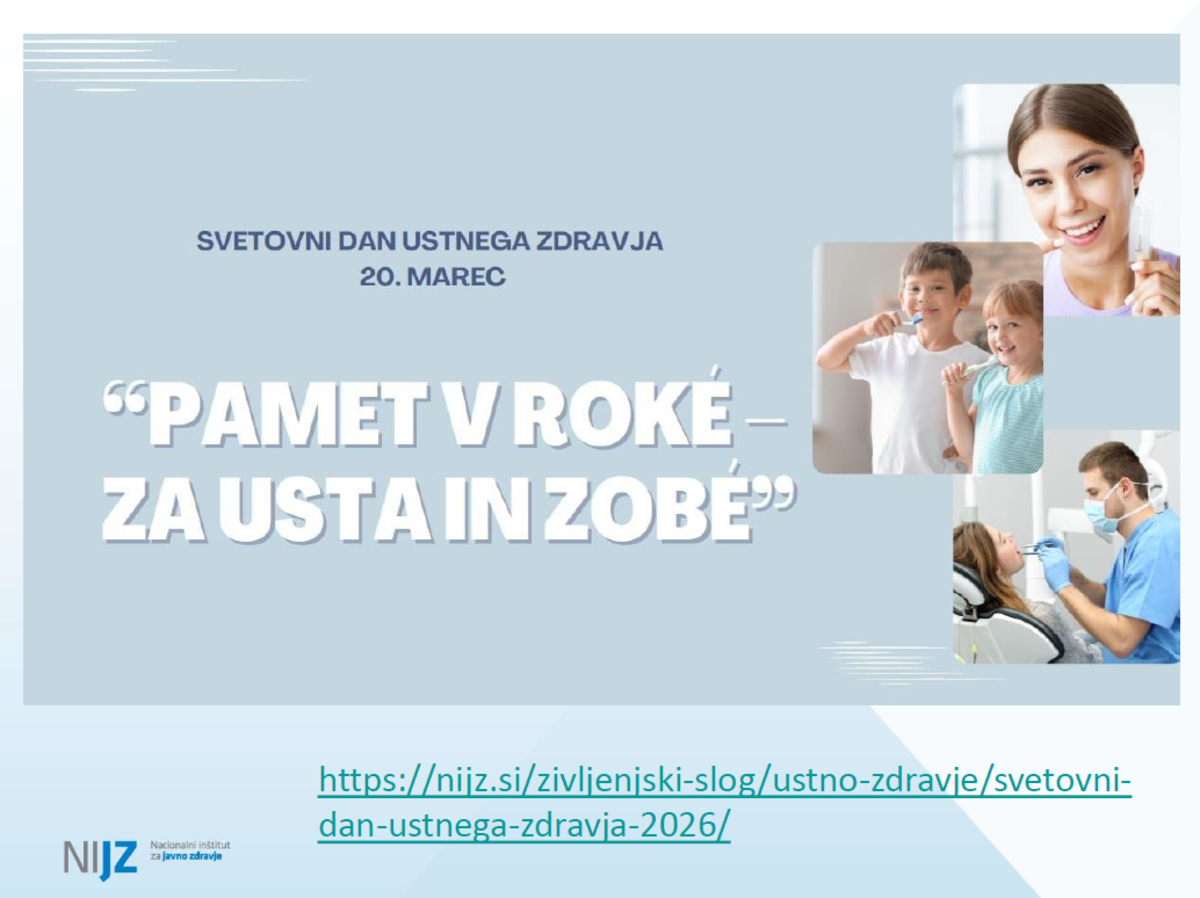 SVETOVNI DAN USTNEGA ZDRAVJA
20. MAREC

“PAMET V ROKÉ – ZA USTA IN ZOBÉ”

https://nijz.si/zivljenjski-slog/ustno-zdravje/svetovni-dan-ustnega-zdravja-2026/

NIJZ Nacionalni inštitut za javno zdravje